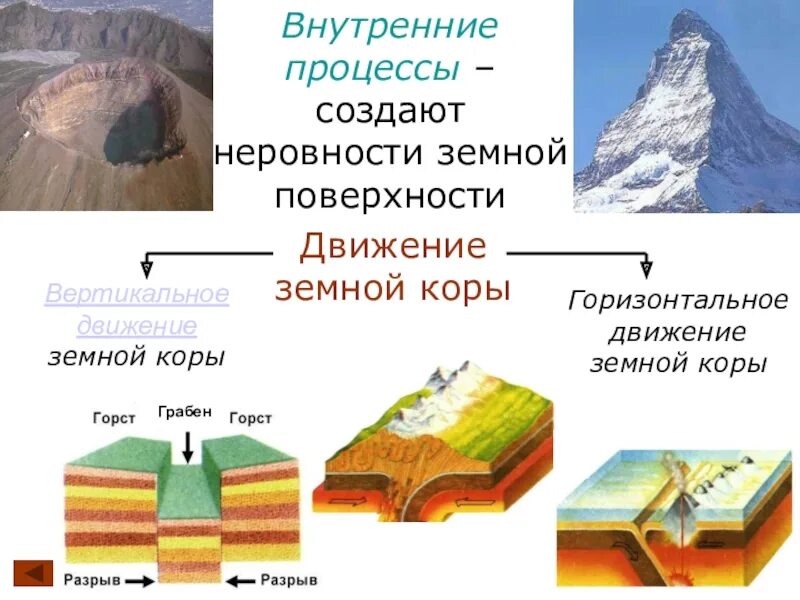 Внутренние процессы – создают неровности земной поверхности

Движение земной коры

Вертикальное движение земной коры

Горизонтальное движение земной коры

Горст

Грабен

Горст

Разрыв

Разрыв